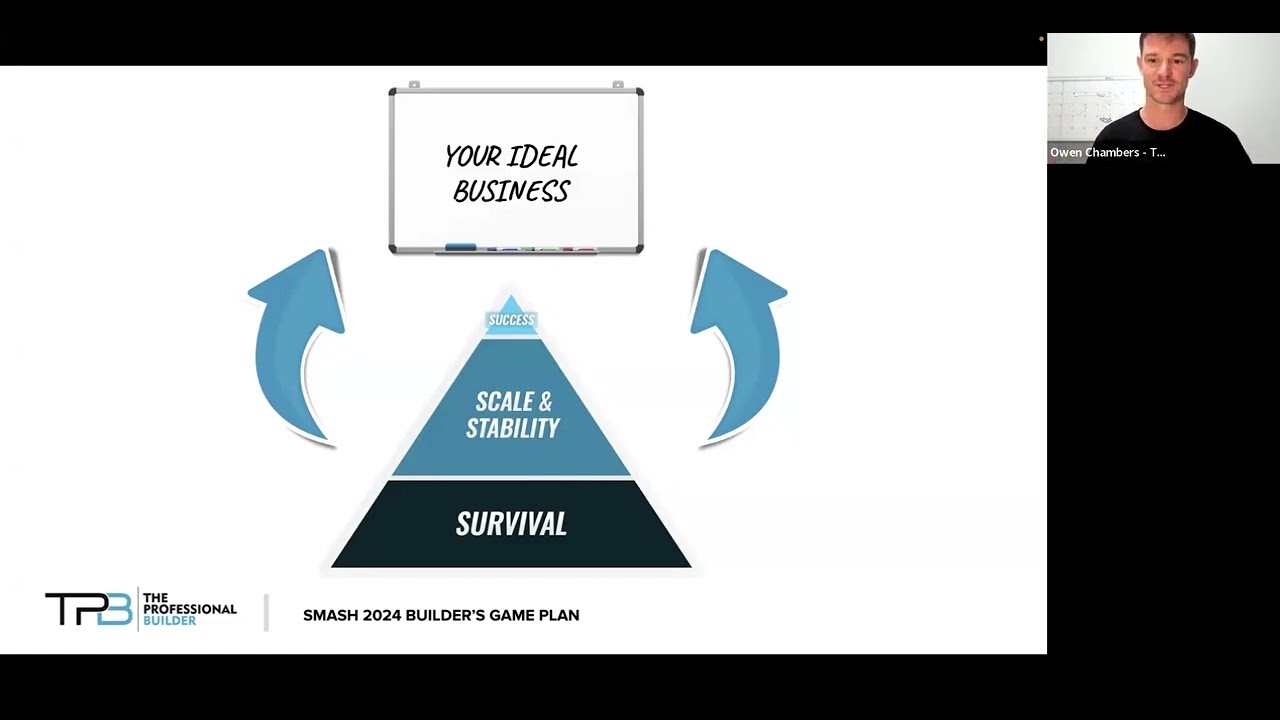 YOUR IDEAL BUSINESS

SUCCESS

SCALE & STABILITY

SURVIVAL

TPB THE PROFESSIONAL BUILDER

SMASH 2024 BUILDER'S GAME PLAN

Owen Chambers - T...